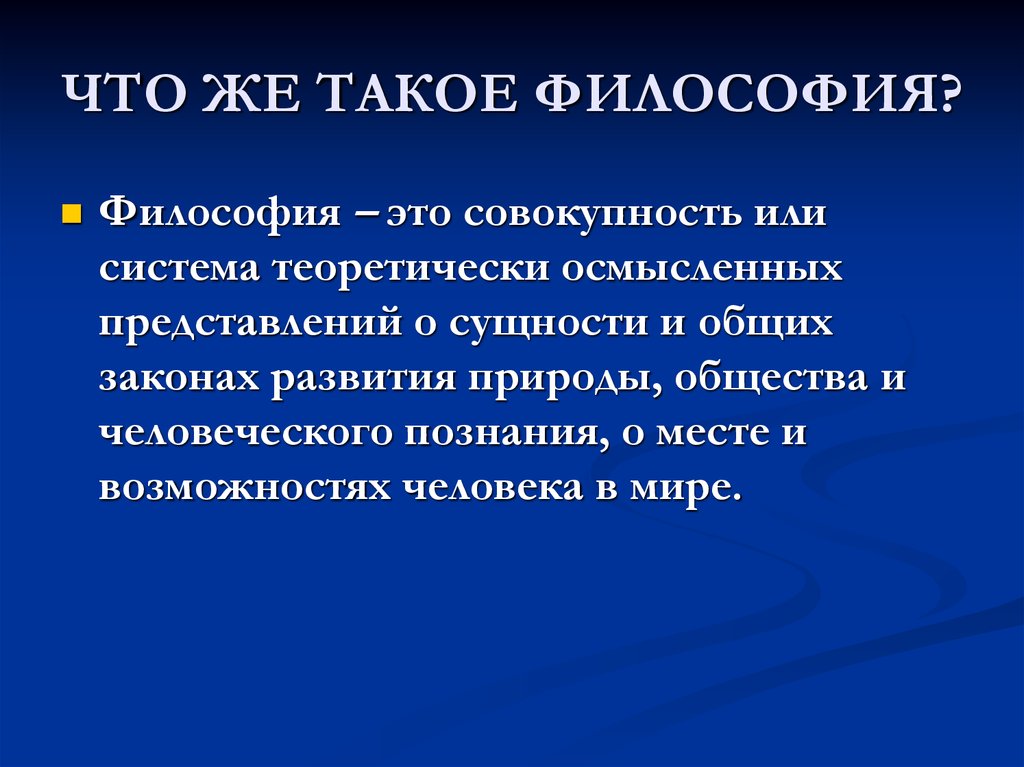 ЧТО ЖЕ ТАКОЕ ФИЛОСОФИЯ?

Философия – это совокупность или система теоретически осмысленных представлений о сущности и общих законах развития природы, общества и человеческого познания, о месте и возможностях человека в мире.